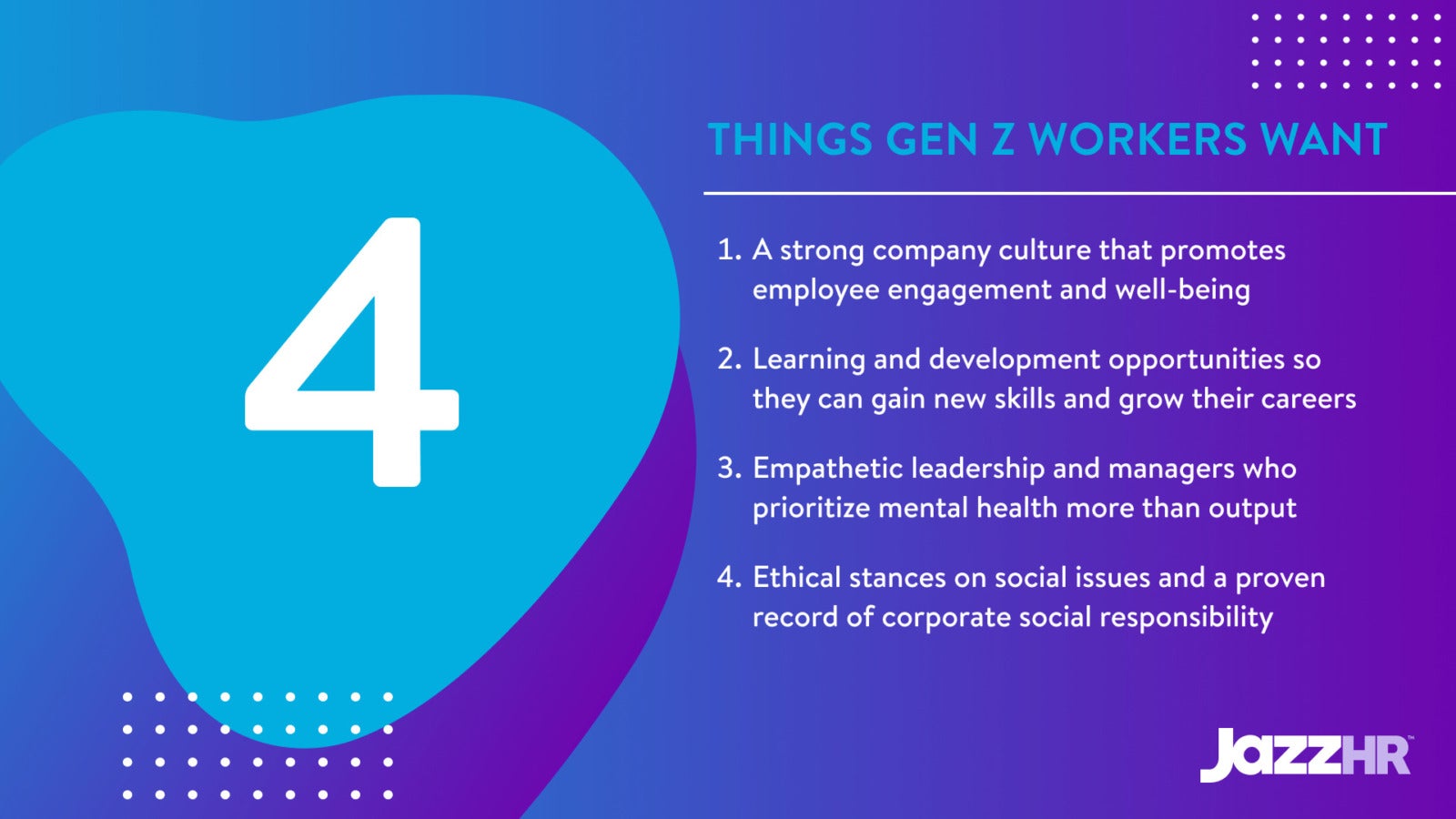 4

THINGS GEN Z WORKERS WANT

1. A strong company culture that promotes employee engagement and well-being

2. Learning and development opportunities so they can gain new skills and grow their careers

3. Empathetic leadership and managers who prioritize mental health more than output

4. Ethical stances on social issues and a proven record of corporate social responsibility

JazzHR™